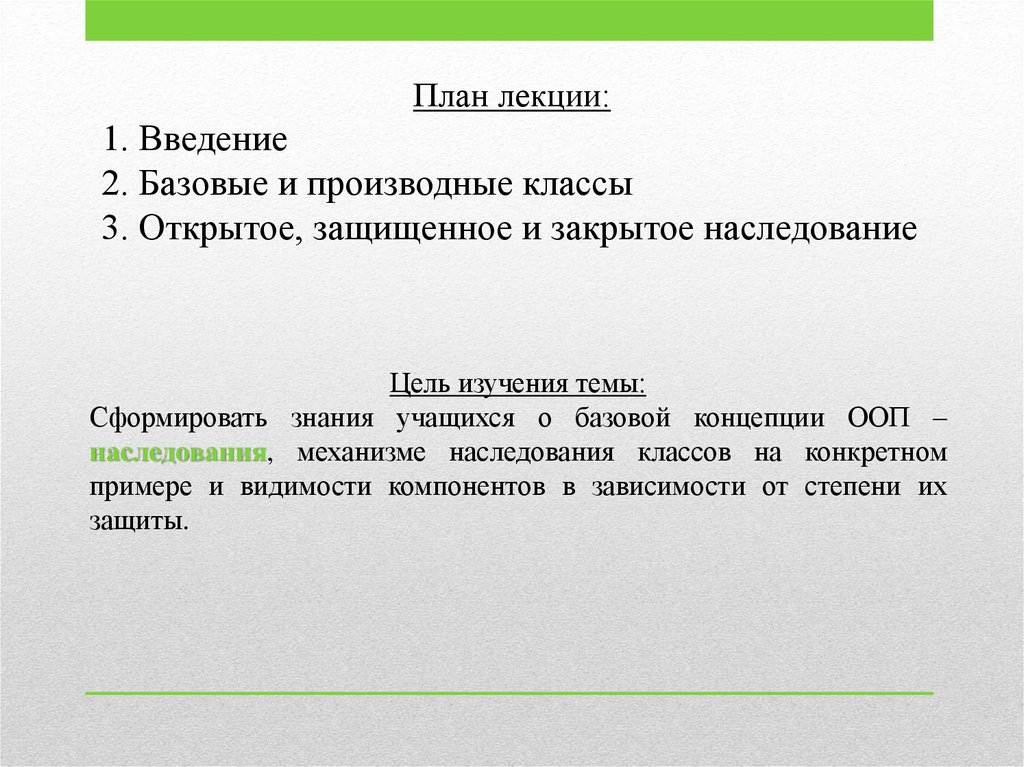 План лекции:

1. Введение
2. Базовые и производные классы
3. Открытое, защищенное и закрытое наследование

Цель изучения темы:

Сформировать знания учащихся о базовой концепции ООП – наследования, механизме наследования классов на конкретном примере и видимости компонентов в зависимости от степени их защиты.